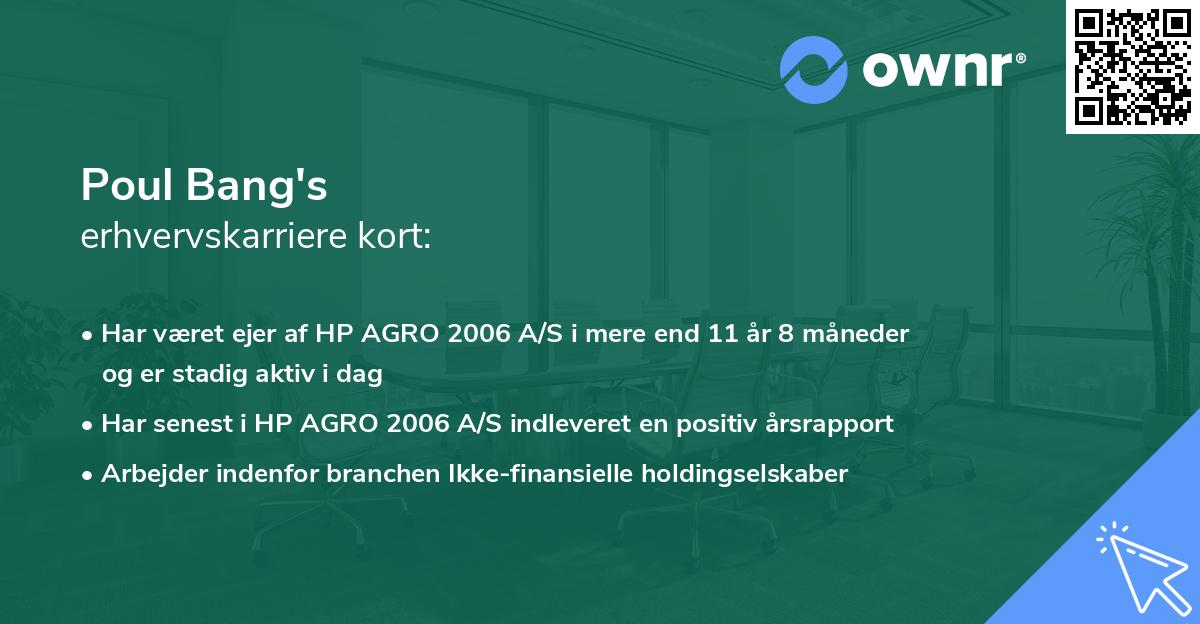 ownr®

Poul Bang's
erhvervskarriere kort:

• Har været ejer af HP AGRO 2006 A/S i mere end 11 år 8 måneder og er stadig aktiv i dag
• Har senest i HP AGRO 2006 A/S indleveret en positiv årsrapport
• Arbejder indenfor branchen Ikke-finansielle holdingselskaber